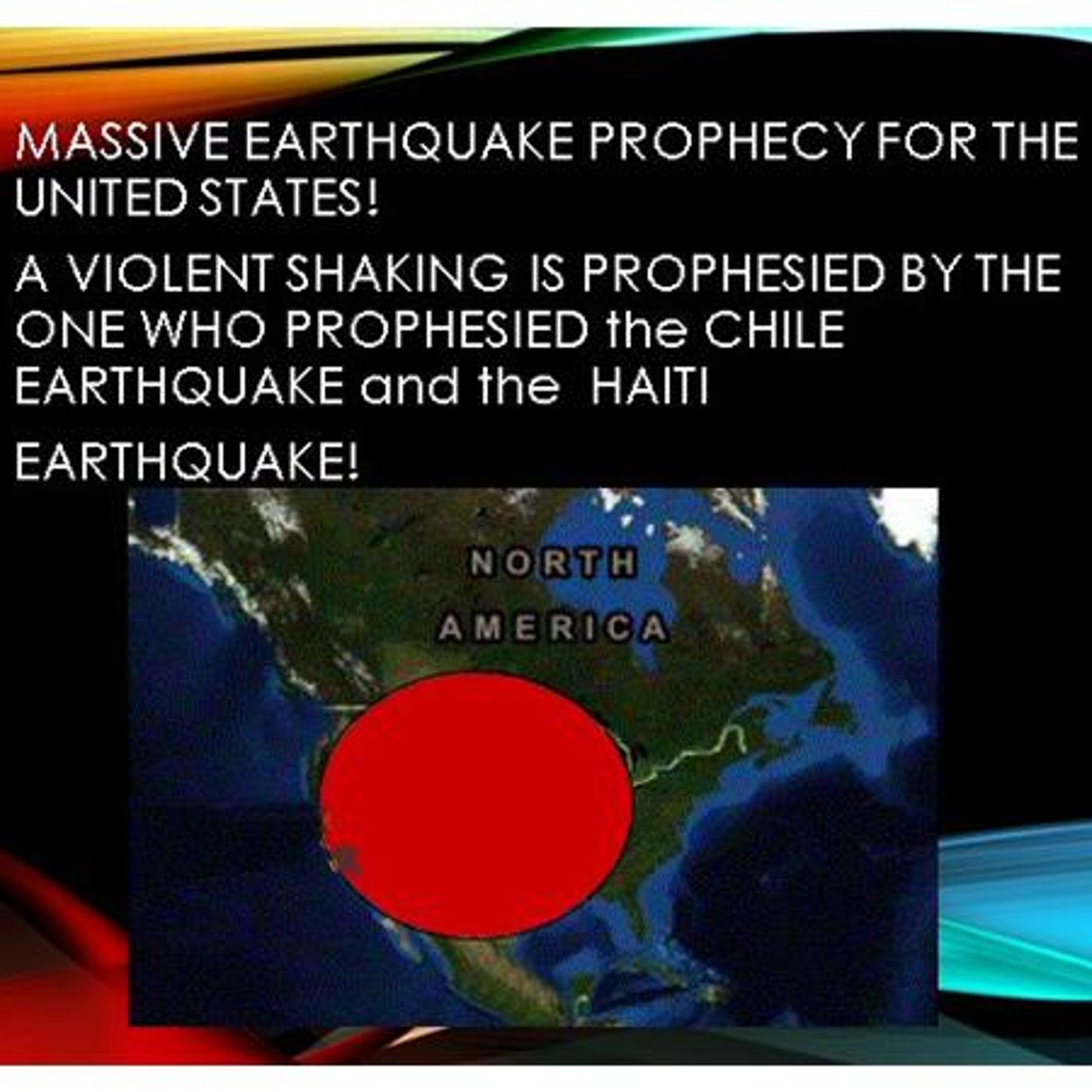 MASSIVE EARTHQUAKE PROPHECY FOR THE UNITED STATES!

A VIOLENT SHAKING IS PROPHESIED BY THE ONE WHO PROPHESIED the CHILE EARTHQUAKE and the HAITI

EARTHQUAKE!

NORTH

AMERICA